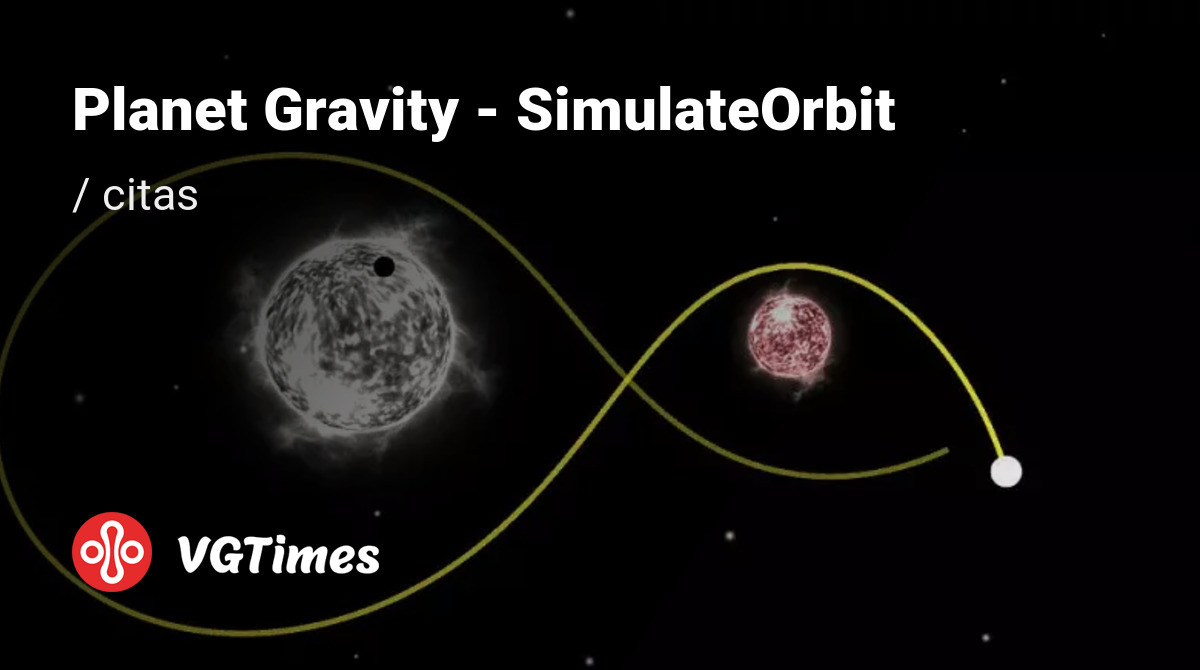 Planet Gravity - SimulateOrbit

/ citas

VGTimes